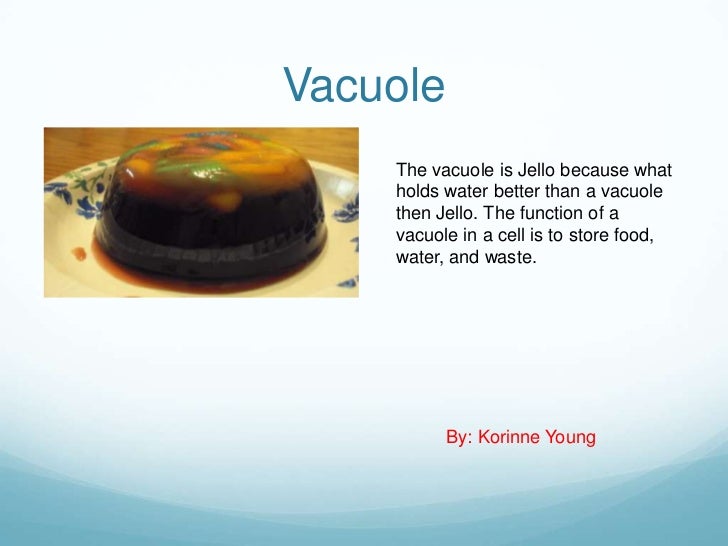 Vacuole

The vacuole is Jello because what holds water better than a vacuole then Jello. The function of a vacuole in a cell is to store food, water, and waste.

By: Korinne Young